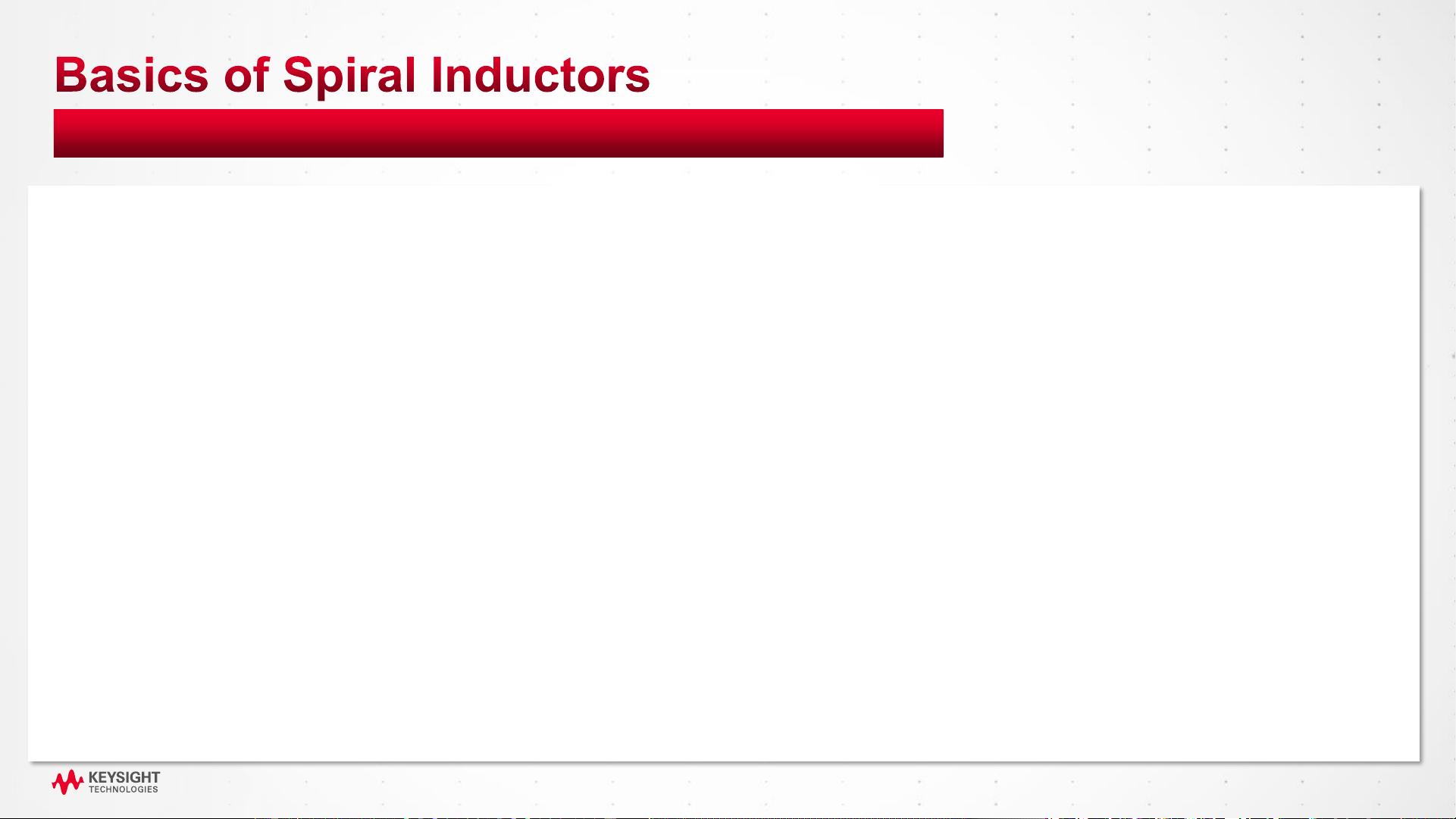 Basics of Spiral Inductors

KEYSIGHT
TECHNOLOGIES